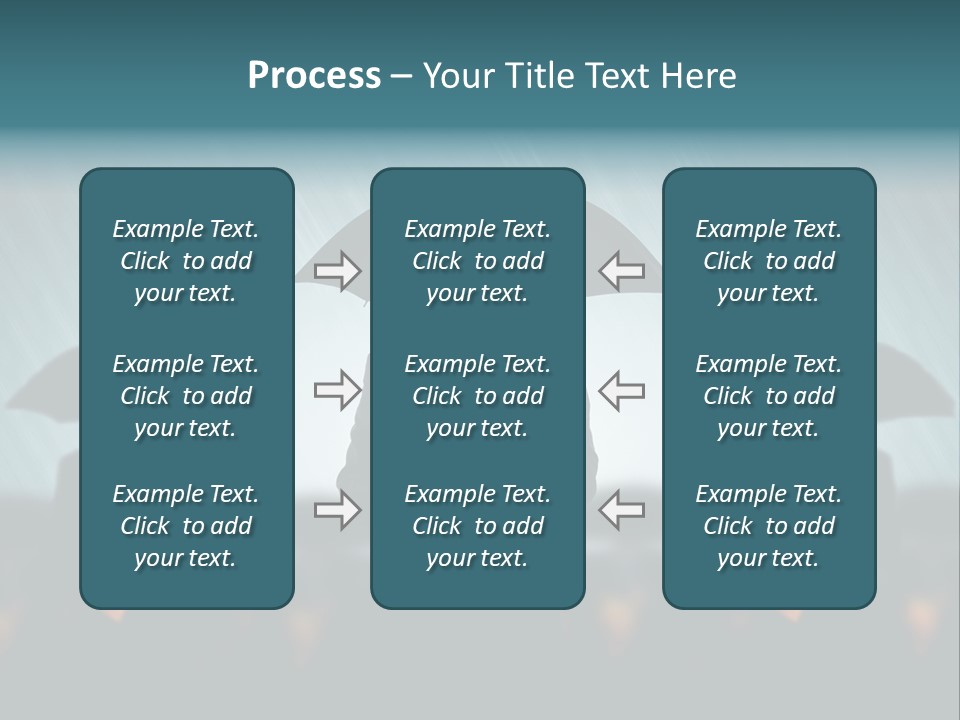 Process – Your Title Text Here

Example Text. Click to add your text.

Example Text. Click to add your text.

Example Text. Click to add your text.

Example Text. Click to add your text.

Example Text. Click to add your text.

Example Text. Click to add your text.

Example Text. Click to add your text.

Example Text. Click to add your text.

Example Text. Click to add your text.